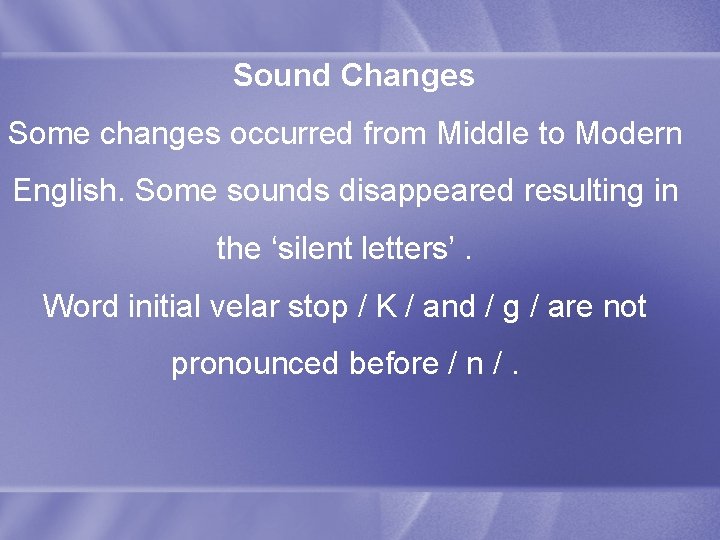 Sound Changes

Some changes occurred from Middle to Modern English. Some sounds disappeared resulting in the ‘silent letters’ .

Word initial velar stop / K / and / g / are not pronounced before / n / .